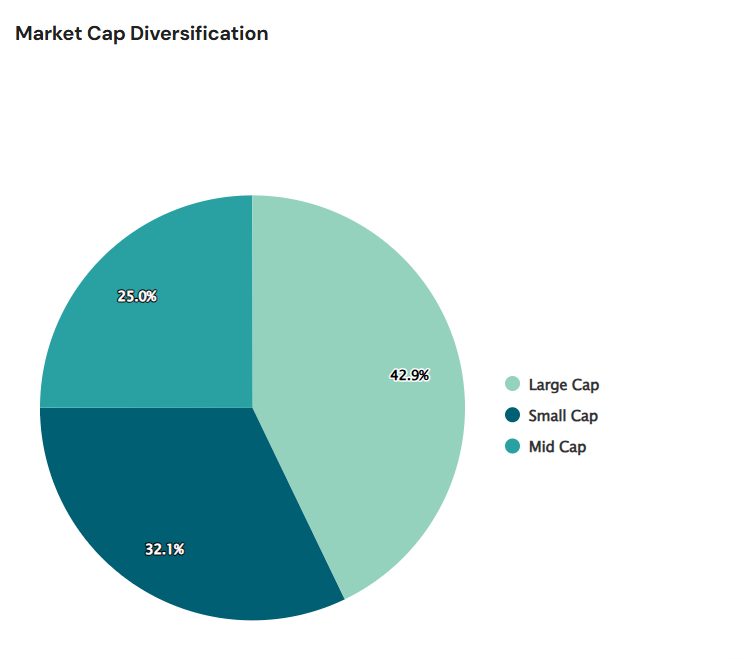 Market Cap Diversification

25.0%

42.9%

32.1%

Large Cap
Small Cap
Mid Cap